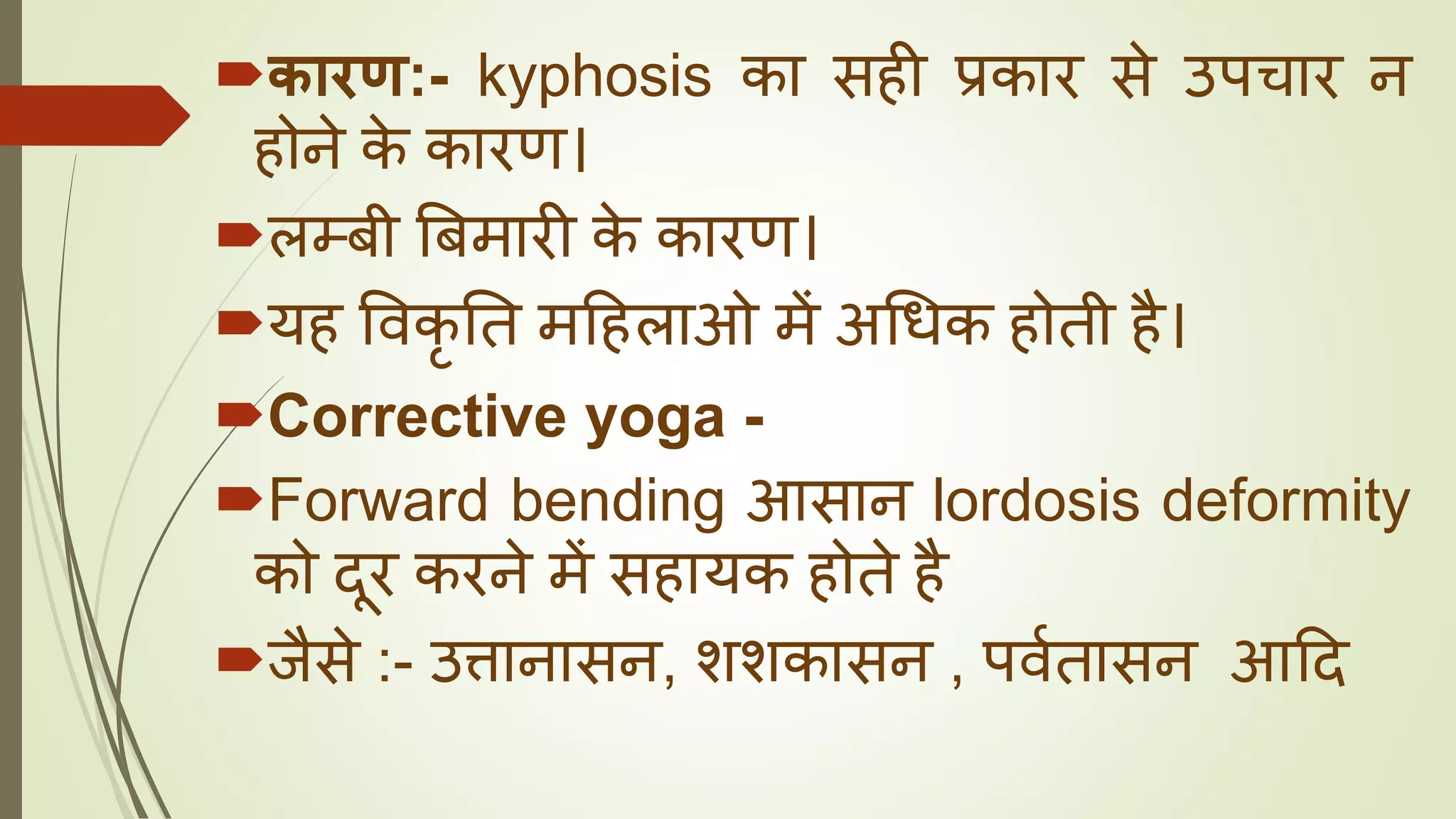 कारण:- kyphosis का सही प्रकार से उपचार न होने के कारण।

लम्बी बिमारी के कारण।

यह विकृति महिलाओ में अधिक होती है।

Corrective yoga -

Forward bending आसान lordosis deformity को दूर करने में सहायक होते है

जैसे :- उत्तानासन, शशकासन , पर्वतासन आदि